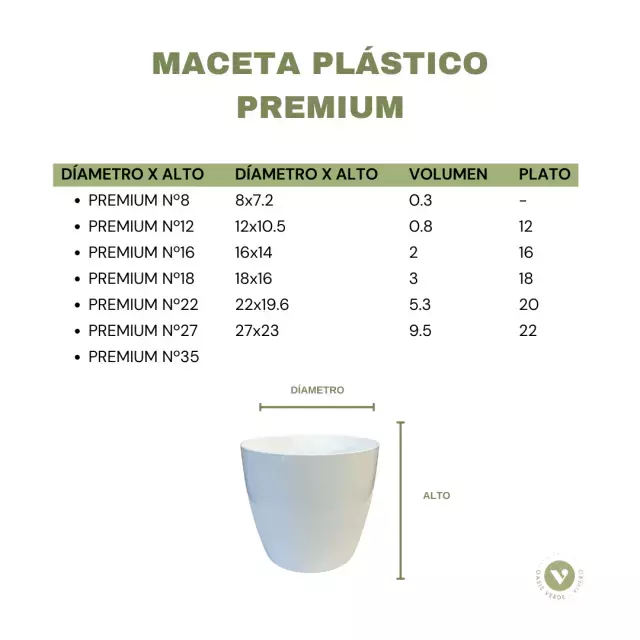 MACETA PLÁSTICO PREMIUM

| DÍAMETRO X ALTO | DÍAMETRO X ALTO | VOLUMEN | PLATO |
|---|---|---|---|
| • PREMIUM Nº8 | 8x7.2 | 0.3 | - |
| • PREMIUM Nº12 | 12x10.5 | 0.8 | 12 |
| • PREMIUM Nº16 | 16x14 | 2 | 16 |
| • PREMIUM Nº18 | 18x16 | 3 | 18 |
| • PREMIUM Nº22 | 22x19.6 | 5.3 | 20 |
| • PREMIUM Nº27 | 27x23 | 9.5 | 22 |
| • PREMIUM Nº35 | | | |

DÍAMETRO

ALTO

OASIS VERDE VIVERO